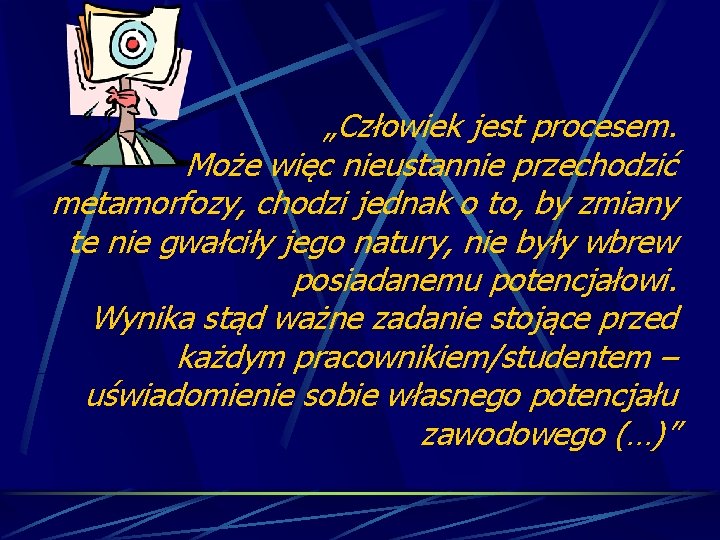 „Człowiek jest procesem. Może więc nieustannie przechodzić metamorfozy, chodzi jednak o to, by zmiany te nie gwałciły jego natury, nie były wbrew posiadanemu potencjałowi. Wynika stąd ważne zadanie stojące przed każdym pracownikiem/studentem – uświadomienie sobie własnego potencjału zawodowego (…)”